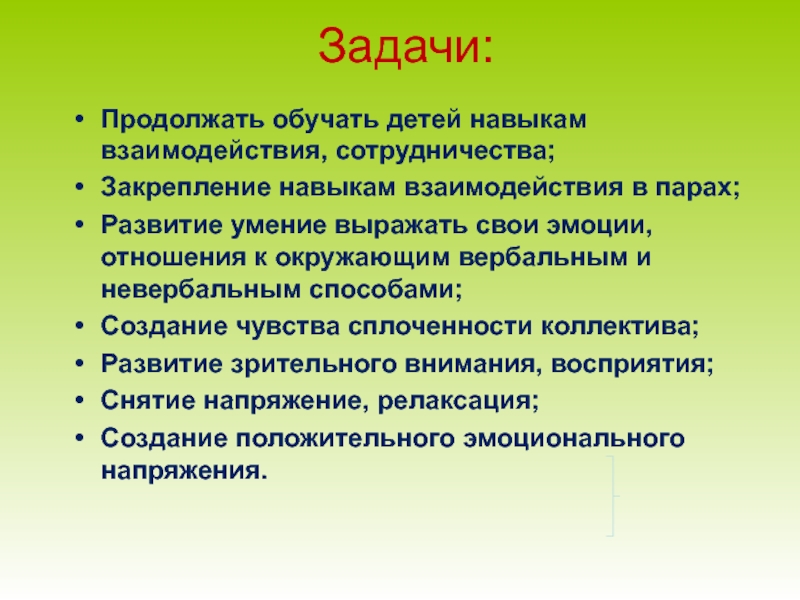 Задачи:

• Продолжать обучать детей навыкам взаимодействия, сотрудничества;
• Закрепление навыкам взаимодействия в парах;
• Развитие умение выражать свои эмоции, отношения к окружающим вербальным и невербальным способами;
• Создание чувства сплоченности коллектива;
• Развитие зрительного внимания, восприятия;
• Снятие напряжение, релаксация;
• Создание положительного эмоционального напряжения.